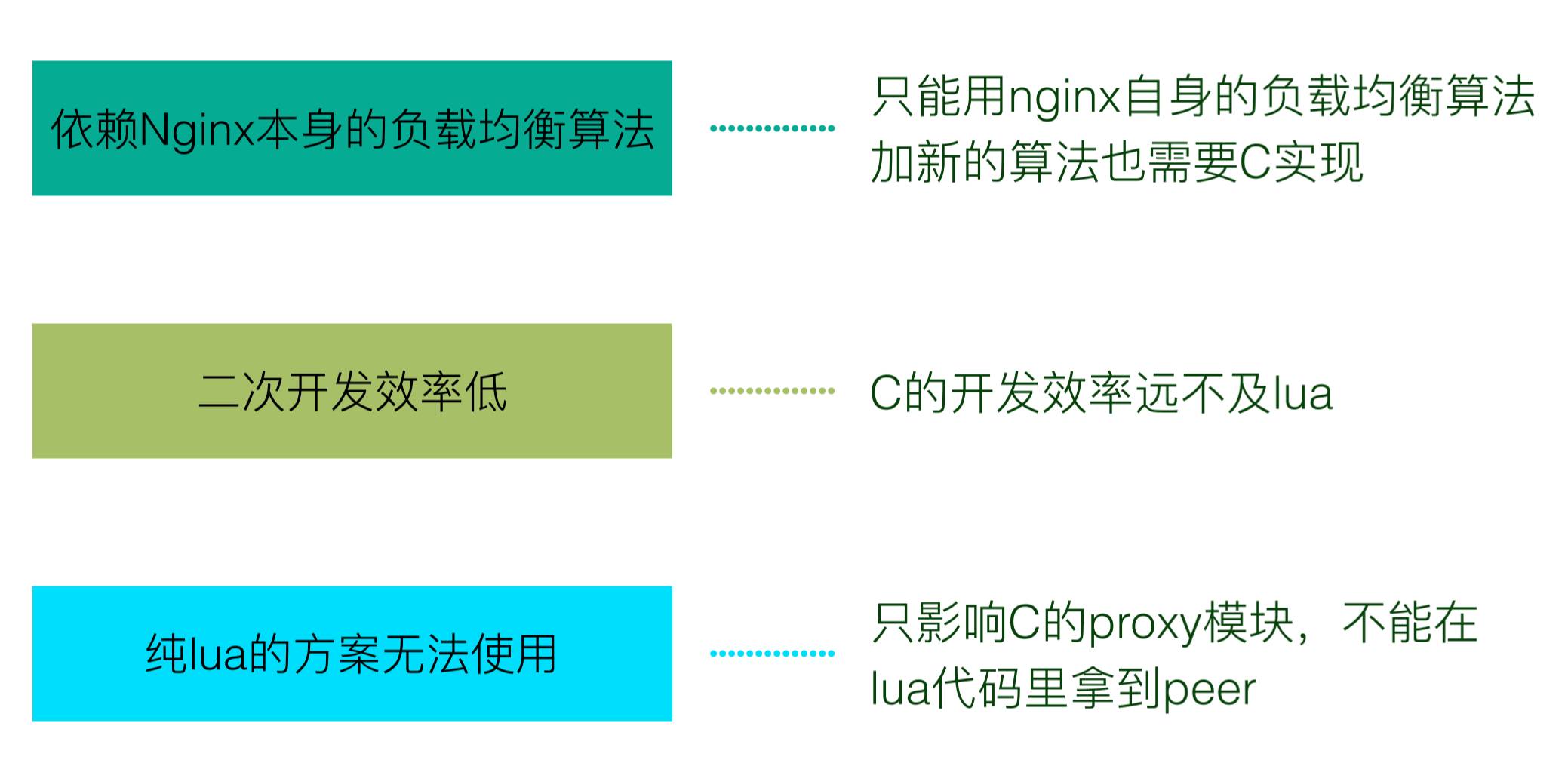 依赖Nginx本身的负载均衡算法

只能用nginx自身的负载均衡算法
加新的算法也需要C实现

二次开发效率低

C的开发效率远不及lua

纯lua的方案无法使用

只影响C的proxy模块，不能在lua代码里拿到peer